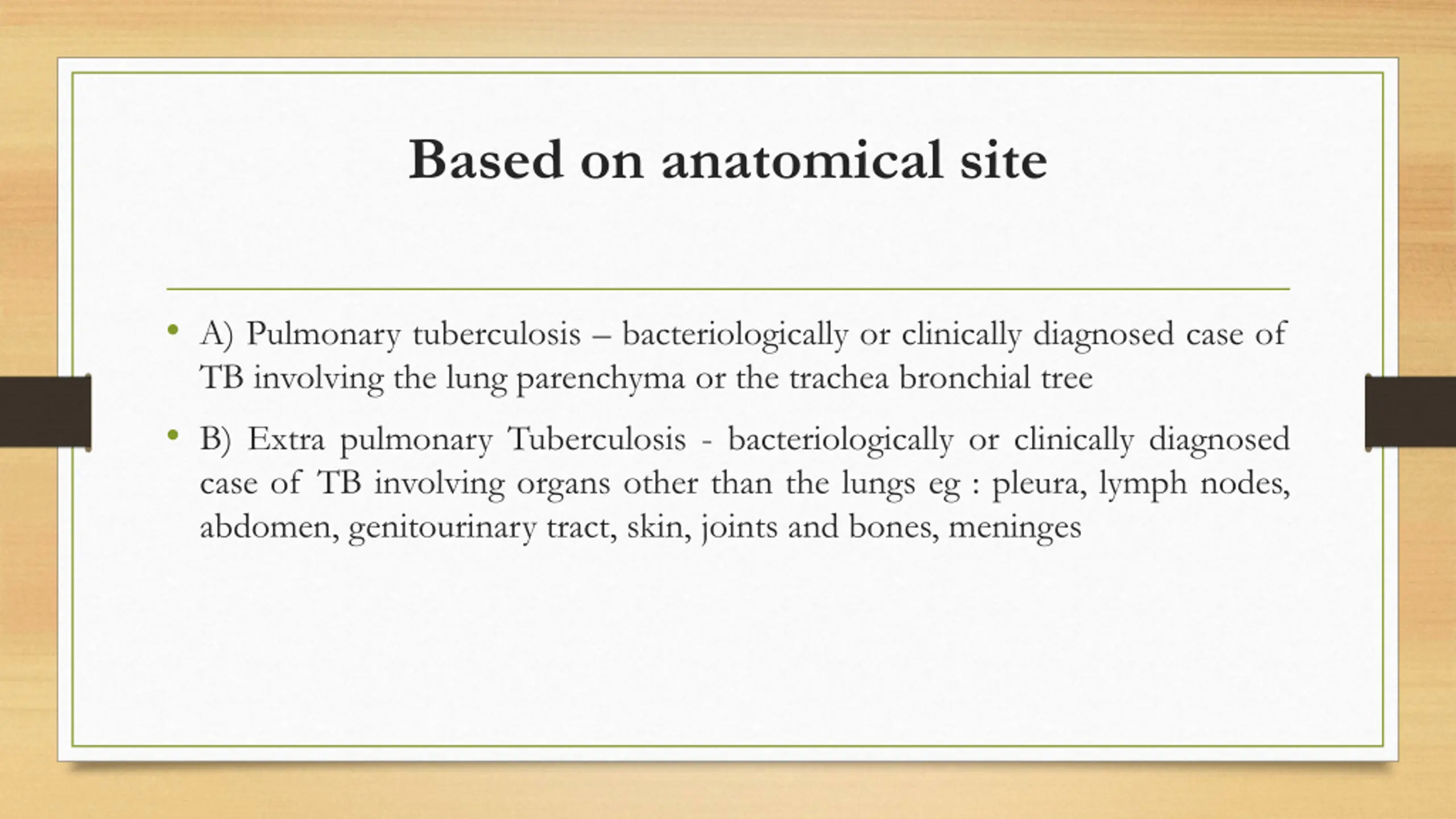 Based on anatomical site

• A) Pulmonary tuberculosis – bacteriologically or clinically diagnosed case of TB involving the lung parenchyma or the trachea bronchial tree

• B) Extra pulmonary Tuberculosis - bacteriologically or clinically diagnosed case of TB involving organs other than the lungs eg : pleura, lymph nodes, abdomen, genitourinary tract, skin, joints and bones, meninges